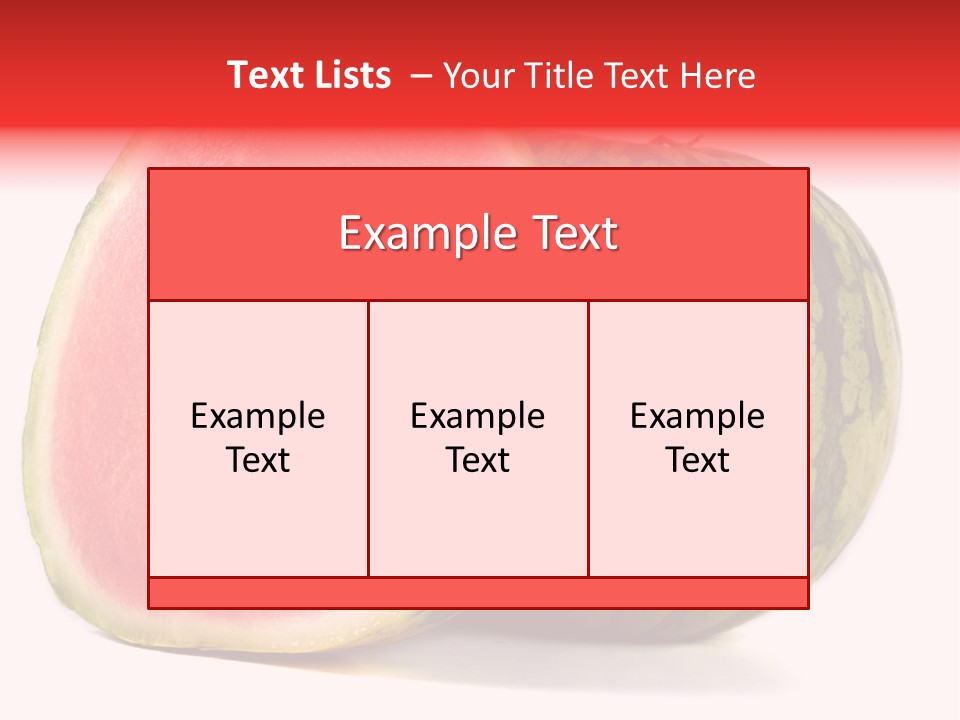 Text Lists – Your Title Text Here

Example Text

Example Text

Example Text

Example Text